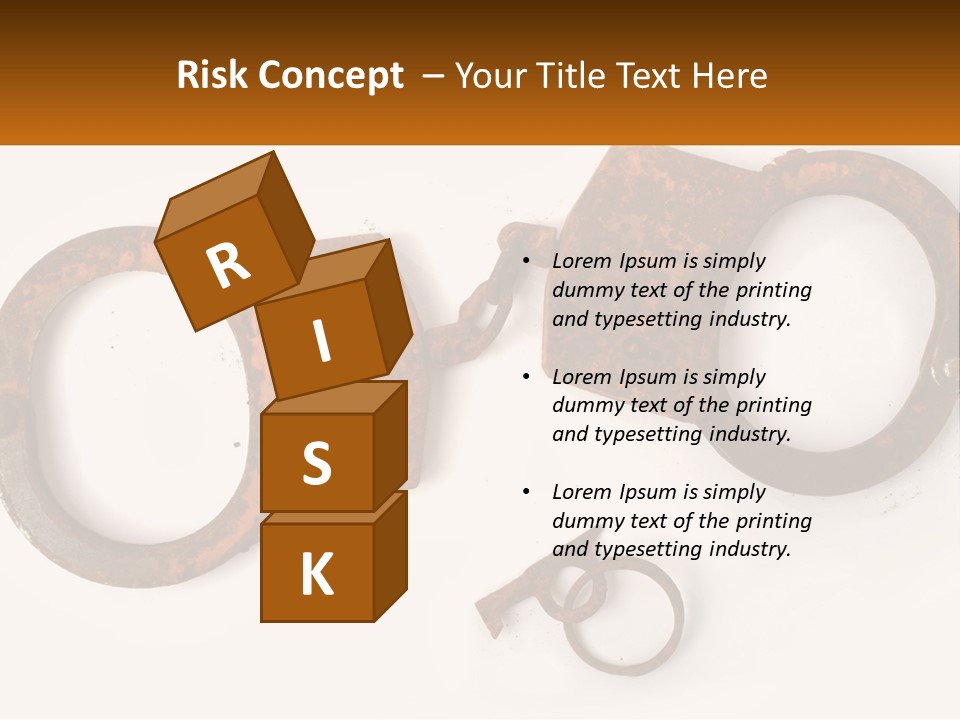 Risk Concept – Your Title Text Here

R
I
S
K

• Lorem Ipsum is simply dummy text of the printing and typesetting industry.

• Lorem Ipsum is simply dummy text of the printing and typesetting industry.

• Lorem Ipsum is simply dummy text of the printing and typesetting industry.